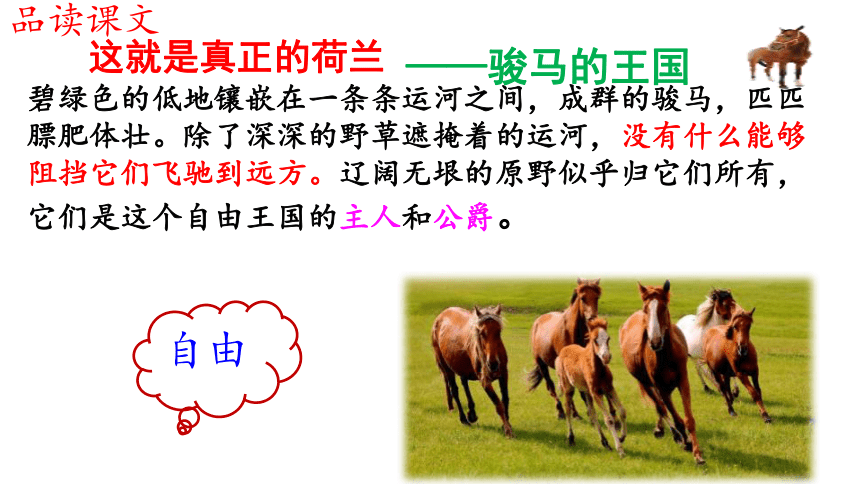 品读课文

这就是真正的荷兰 ——骏马的王国

碧绿色的低地镶嵌在一条条运河之间，成群的骏马，匹匹膘肥体壮。除了深深的野草遮掩着的运河，没有什么能够阻挡它们飞驰到远方。辽阔无垠的原野似乎归它们所有，它们是这个自由王国的主人和公爵。

自由